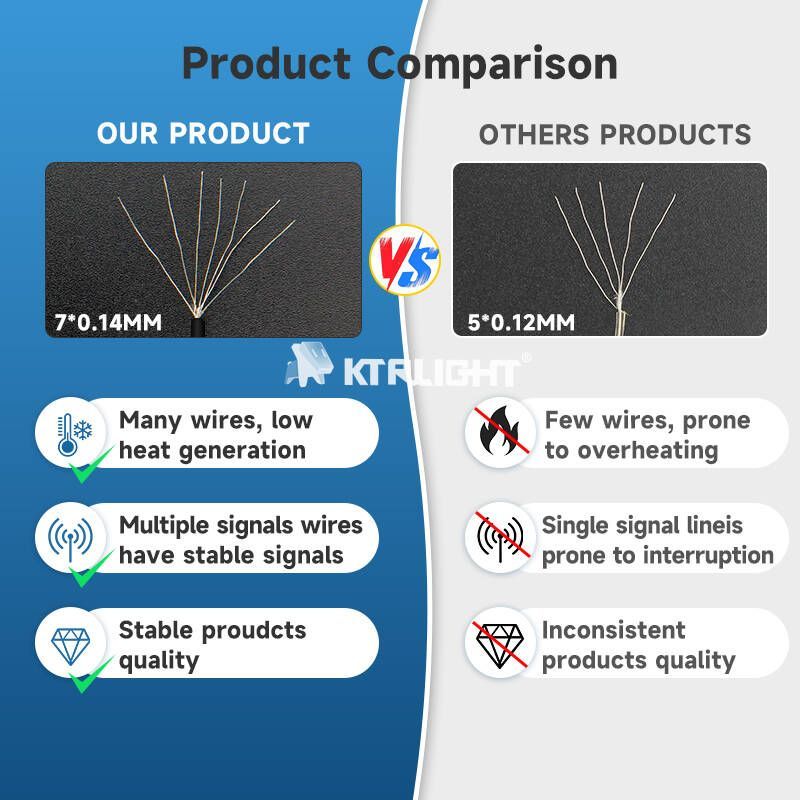 Product Comparison

OUR PRODUCT

7*0.14MM

Many wires, low heat generation

Multiple signals wires have stable signals

Stable proudcts quality

VS

KTRLIGHT®

OTHERS PRODUCTS

5*0.12MM

Few wires, prone to overheating

Single signal lineis prone to interruption

Inconsistent products quality